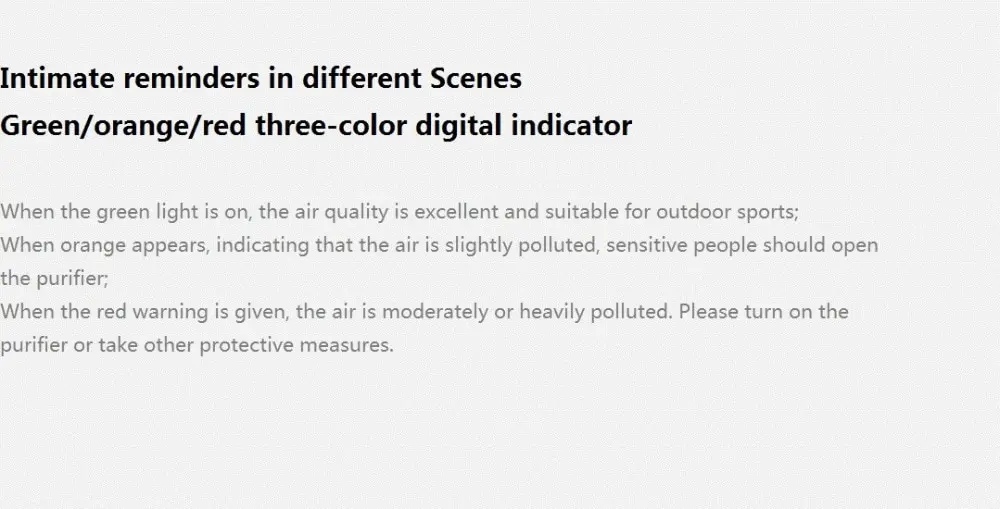 Intimate reminders in different Scenes
Green/orange/red three-color digital indicator

When the green light is on, the air quality is excellent and suitable for outdoor sports;
When orange appears, indicating that the air is slightly polluted, sensitive people should open the purifier;
When the red warning is given, the air is moderately or heavily polluted. Please turn on the purifier or take other protective measures.